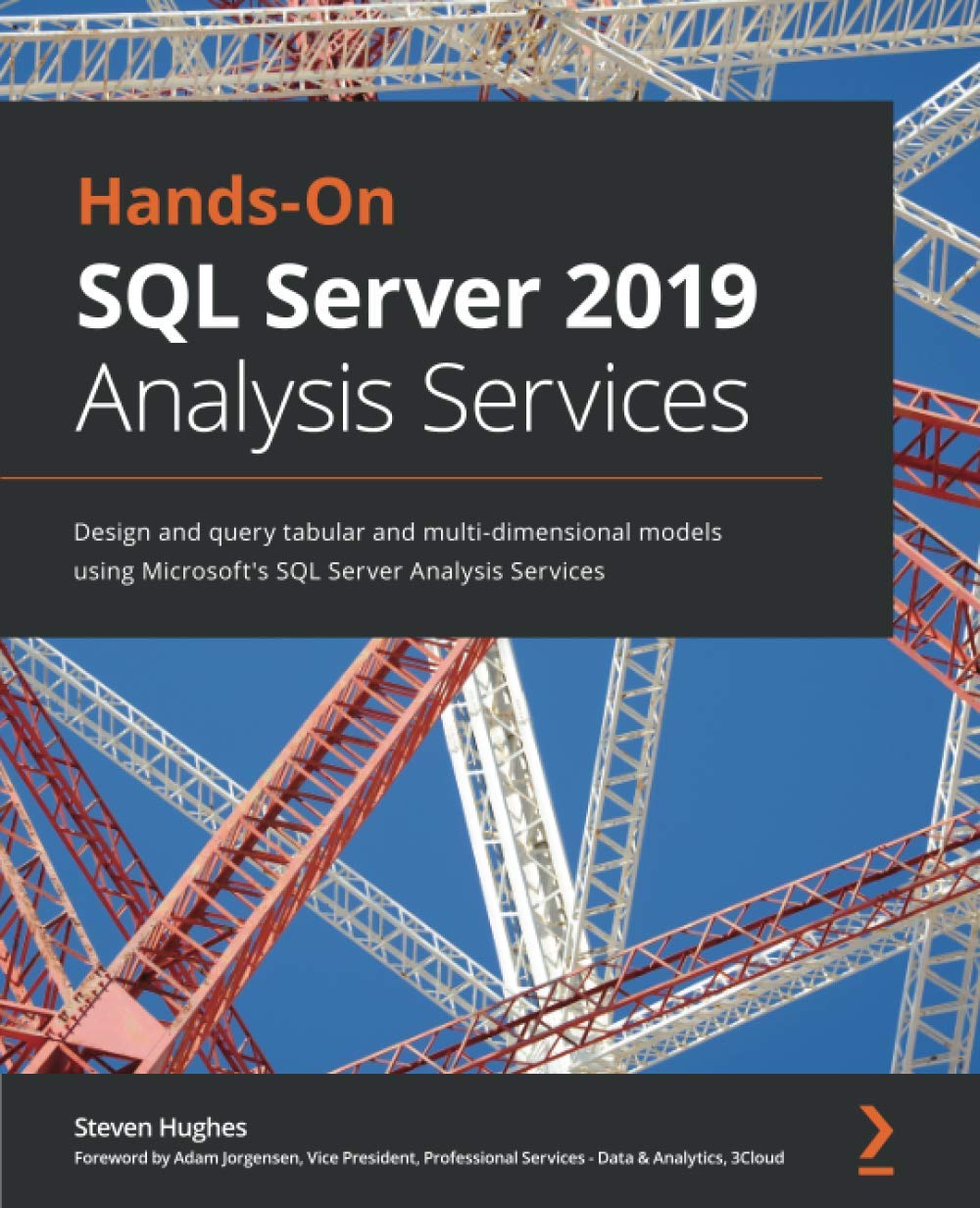 Hands-On
SQL Server 2019
Analysis Services

Design and query tabular and multi-dimensional models using Microsoft's SQL Server Analysis Services

Steven Hughes
Foreword by Adam Jorgensen, Vice President, Professional Services - Data & Analytics, 3Cloud